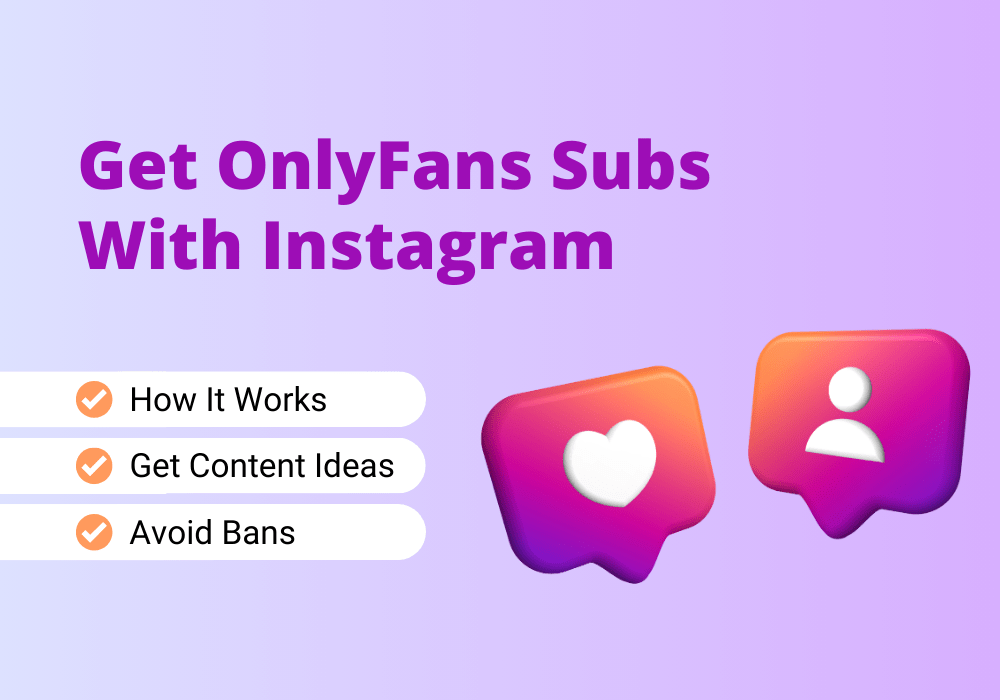 Get OnlyFans Subs With Instagram

How It Works

Get Content Ideas

Avoid Bans